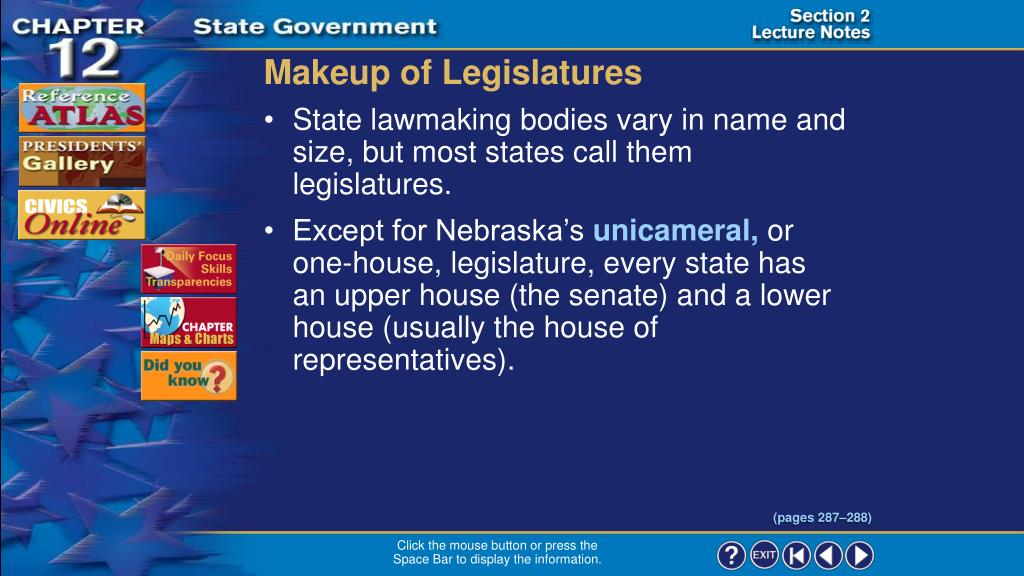 CHAPTER 12 State Government

Section 2 Lecture Notes

Reference ATLAS

PRESIDENTS' Gallery

CIVICS Online

Daily Focus Skills Transparencies

CHAPTER Maps & Charts

Did you know?

Makeup of Legislatures

• State lawmaking bodies vary in name and size, but most states call them legislatures.

• Except for Nebraska's unicameral, or one-house, legislature, every state has an upper house (the senate) and a lower house (usually the house of representatives).

(pages 287–288)

Click the mouse button or press the Space Bar to display the information.

? EXIT